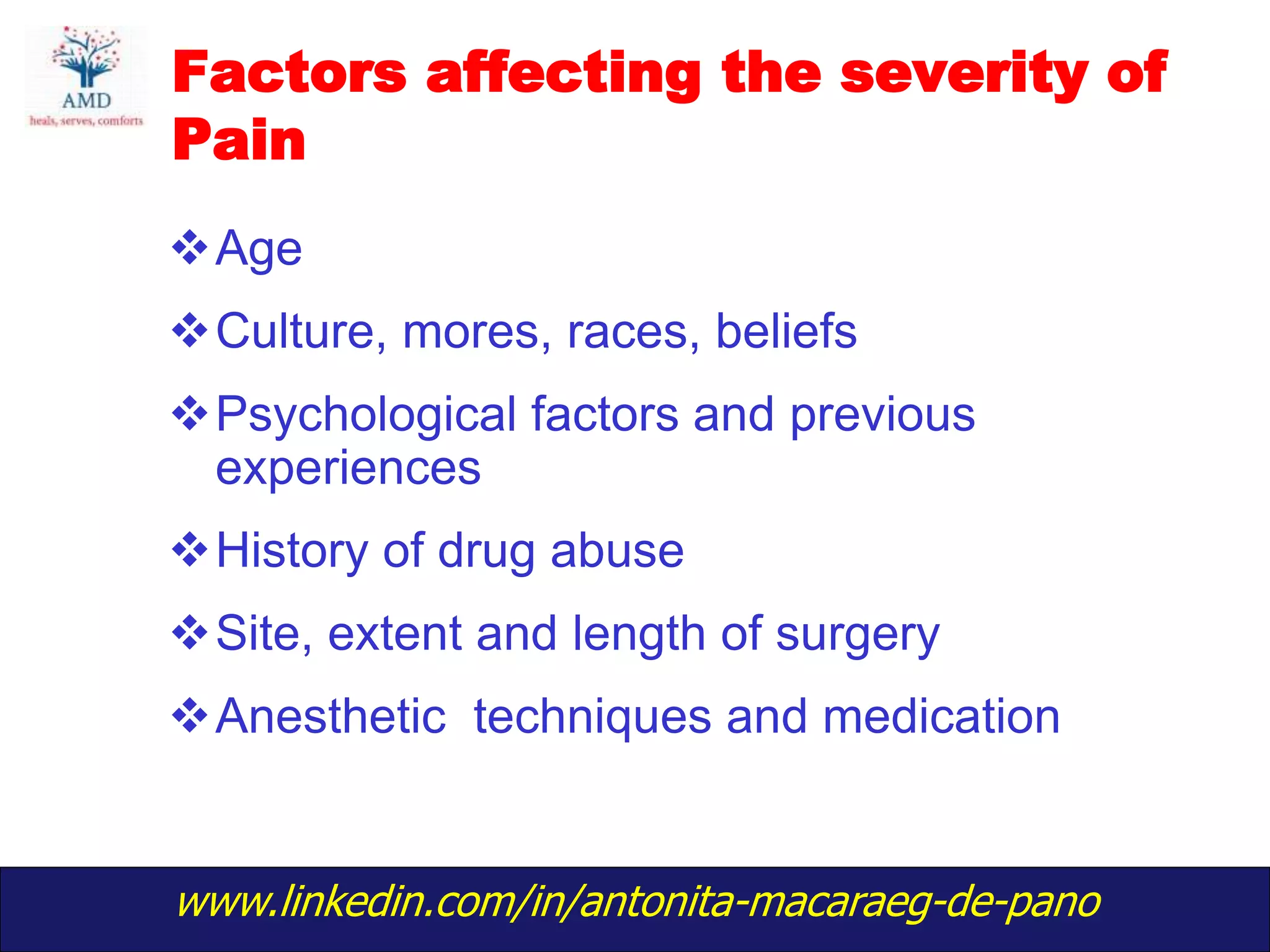 AMD
heals, serves, comforts

Factors affecting the severity of Pain

❖ Age

❖ Culture, mores, races, beliefs

❖ Psychological factors and previous experiences

❖ History of drug abuse

❖ Site, extent and length of surgery

❖ Anesthetic techniques and medication

www.linkedin.com/in/antonita-macaraeg-de-pano